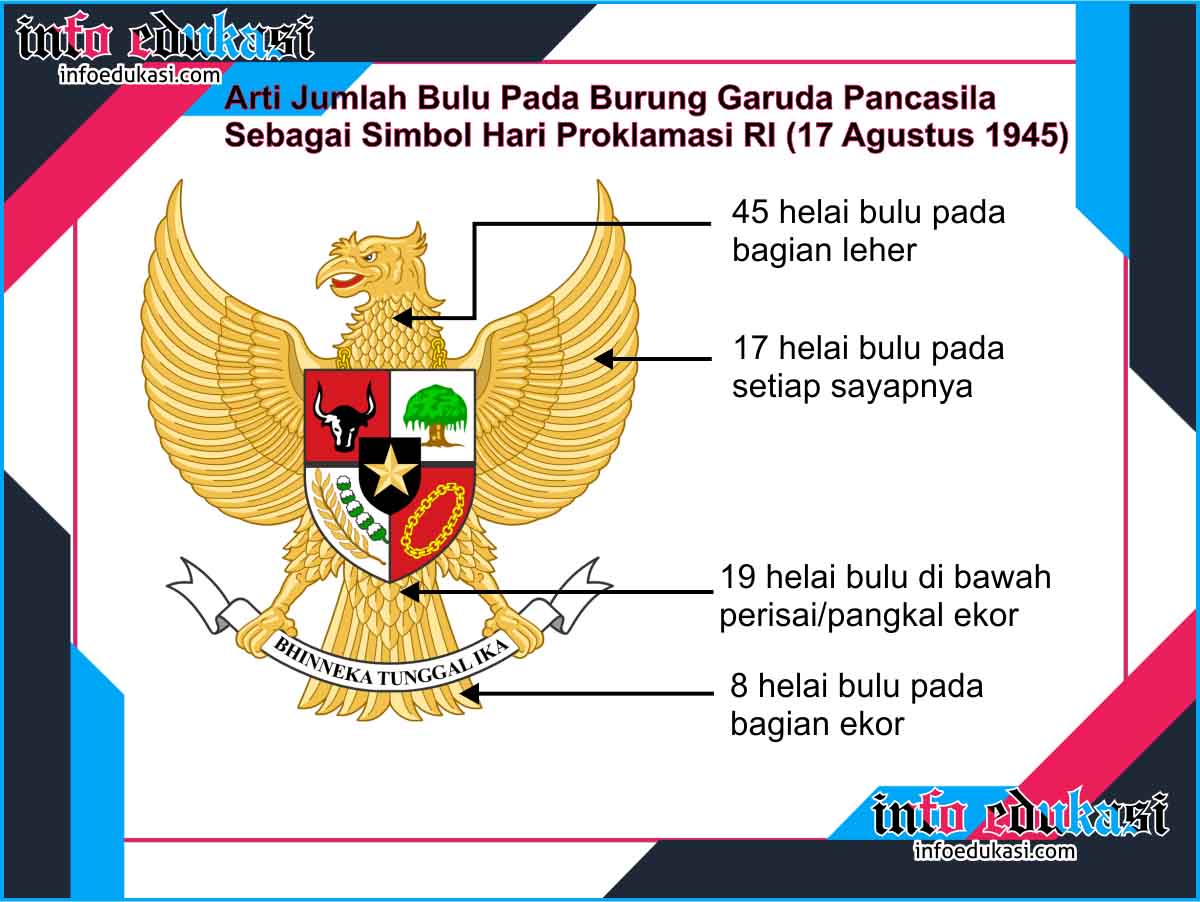 info edukasi
infoedukasi.com

Arti Jumlah Bulu Pada Burung Garuda Pancasila
Sebagai Simbol Hari Proklamasi RI (17 Agustus 1945)

45 helai bulu pada bagian leher

17 helai bulu pada setiap sayapnya

19 helai bulu di bawah perisai/pangkal ekor

8 helai bulu pada bagian ekor

BHINNEKA TUNGGAL IKA

info edukasi
infoedukasi.com